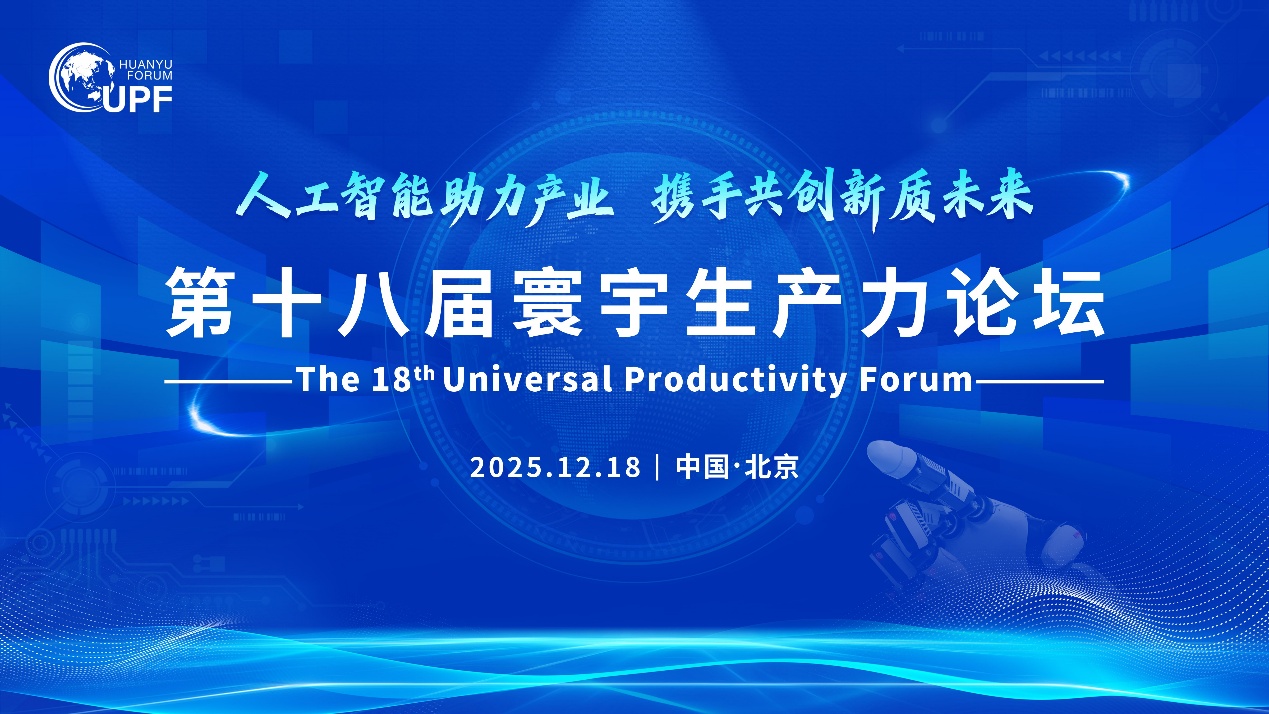 HUANYU FORUM
UPF

人工智能助力产业 携手共创新质未来

第十八届寰宇生产力论坛

The 18th Universal Productivity Forum

2025.12.18 | 中国·北京